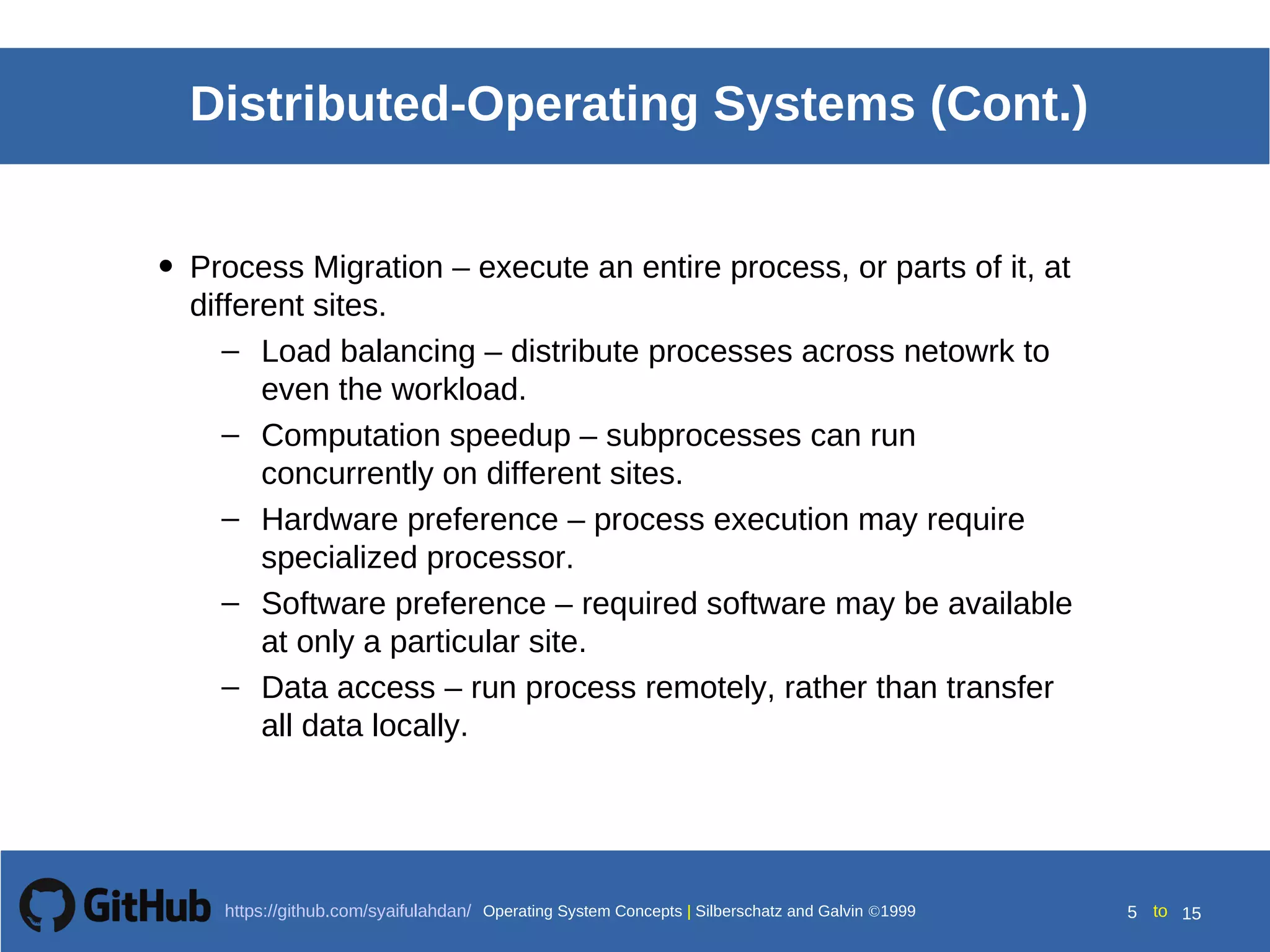 Distributed-Operating Systems (Cont.)

• Process Migration – execute an entire process, or parts of it, at different sites.
  – Load balancing – distribute processes across netowrk to even the workload.
  – Computation speedup – subprocesses can run concurrently on different sites.
  – Hardware preference – process execution may require specialized processor.
  – Software preference – required software may be available at only a particular site.
  – Data access – run process remotely, rather than transfer all data locally.

GitHub https://github.com/syaifulahdan/ Operating System Concepts | Silberschatz and Galvin ©1999 5 to 15